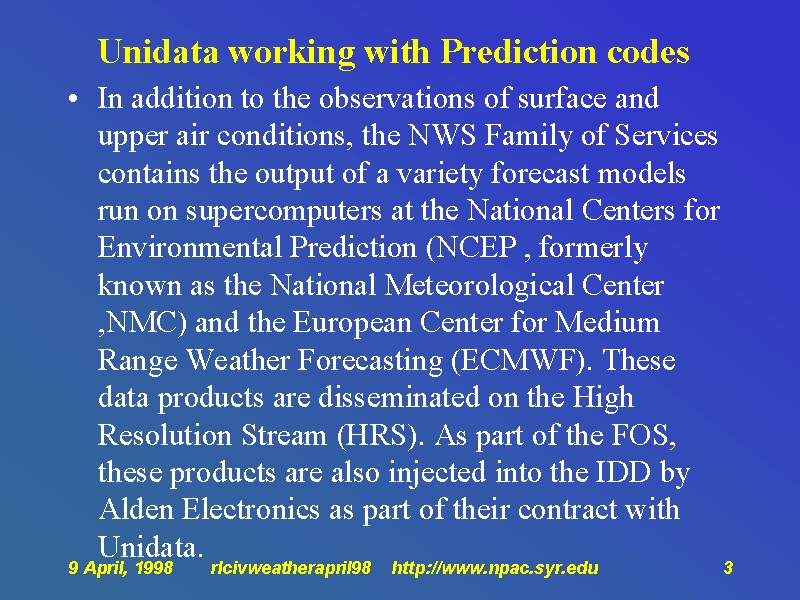 Unidata working with Prediction codes

• In addition to the observations of surface and upper air conditions, the NWS Family of Services contains the output of a variety forecast models run on supercomputers at the National Centers for Environmental Prediction (NCEP , formerly known as the National Meteorological Center ,NMC) and the European Center for Medium Range Weather Forecasting (ECMWF). These data products are disseminated on the High Resolution Stream (HRS). As part of the FOS, these products are also injected into the IDD by Alden Electronics as part of their contract with Unidata.

9 April, 1998 rlcivweatherapril98 http://www.npac.syr.edu 3